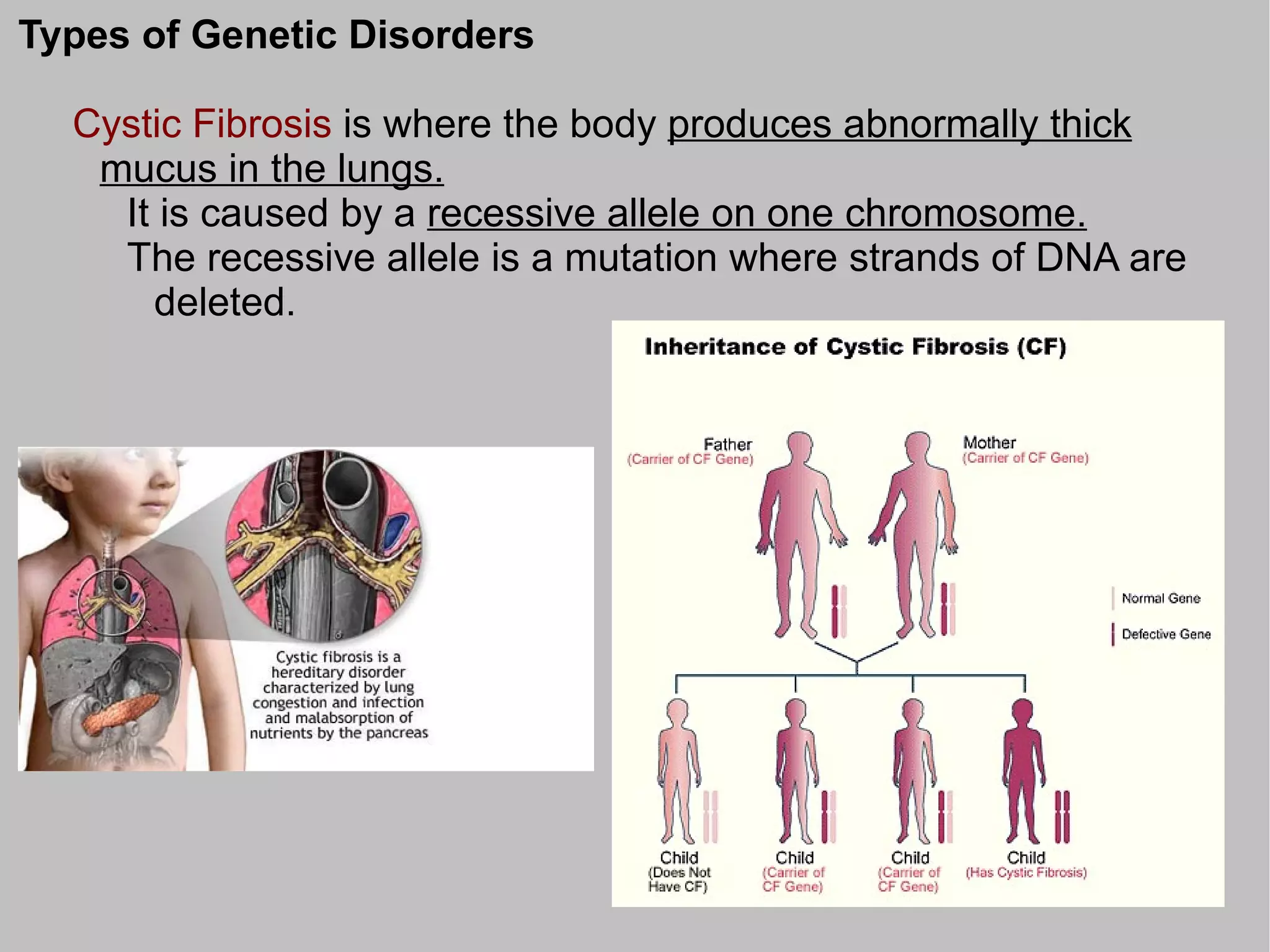 Types of Genetic Disorders

Cystic Fibrosis is where the body produces abnormally thick mucus in the lungs.

It is caused by a recessive allele on one chromosome.

The recessive allele is a mutation where strands of DNA are deleted.

Cystic fibrosis is a hereditary disorder characterized by lung congestion and infection and malabsorption of nutrients by the pancreas

Inheritance of Cystic Fibrosis (CF)

Father
(Carrier of CF Gene)

Mother
(Carrier of CF Gene)

Normal Gene

Defective Gene

Child
(Does Not Have CF)

Child
(Carrier of CF Gene)

Child
(Carrier of CF Gene)

Child
(Has Cystic Fibrosis)